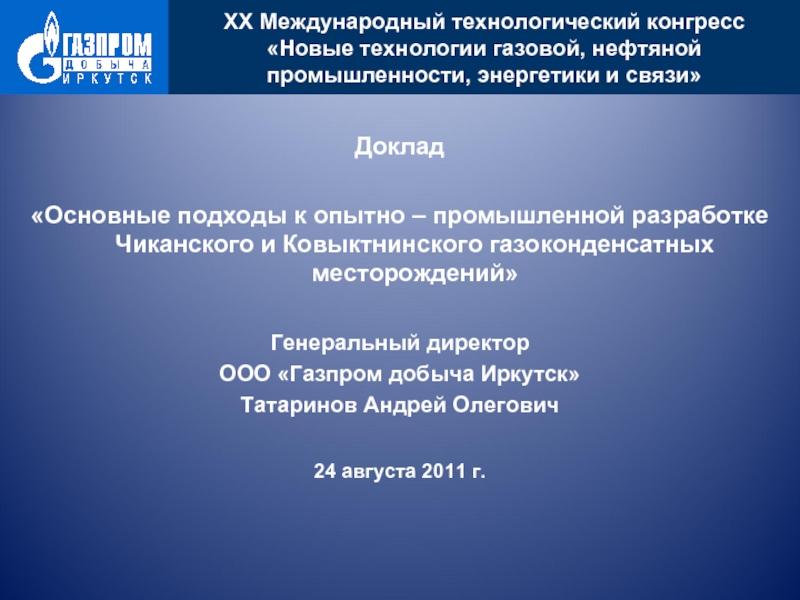 ГАЗПРОМ ДОБЫЧА ИРКУТСК

XX Международный технологический конгресс «Новые технологии газовой, нефтяной промышленности, энергетики и связи»

Доклад

«Основные подходы к опытно – промышленной разработке Чиканского и Ковыктнинского газоконденсатных месторождений»

Генеральный директор
ООО «Газпром добыча Иркутск»
Татаринов Андрей Олегович

24 августа 2011 г.